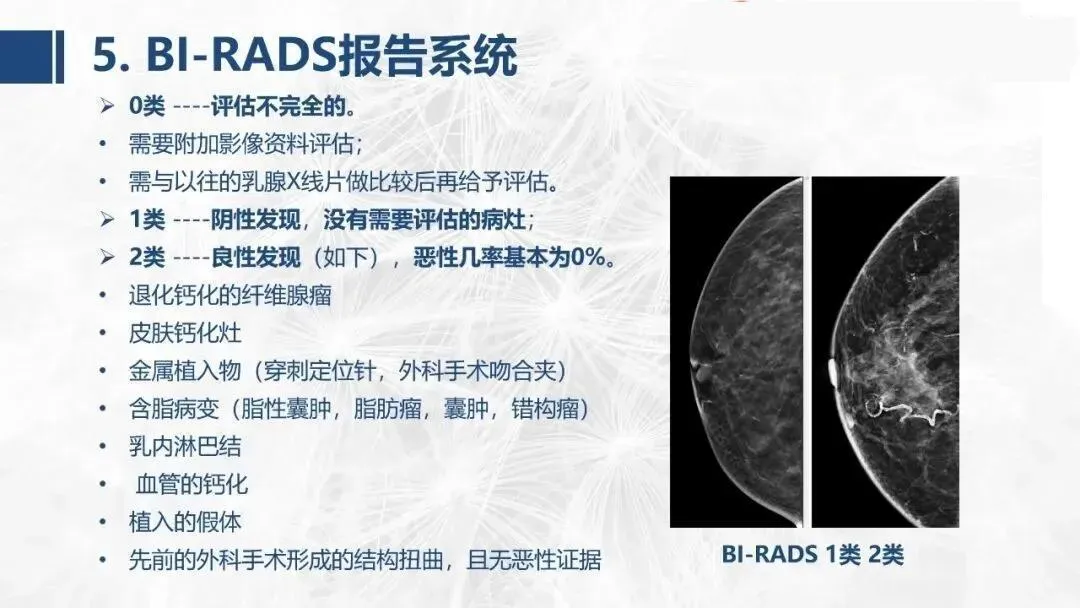 5. BI-RADS报告系统

➢ 0类 ----评估不完全的。

• 需要附加影像资料评估；

• 需与以往的乳腺X线片做比较后再给予评估。

➢ 1类 ----阴性发现，没有需要评估的病灶；

➢ 2类 ----良性发现（如下），恶性几率基本为0%。

• 退化钙化的纤维腺瘤

• 皮肤钙化灶

• 金属植入物（穿刺定位针，外科手术吻合夹）

• 含脂病变（脂性囊肿，脂肪瘤，囊肿，错构瘤）

• 乳内淋巴结

• 血管的钙化

• 植入的假体

• 先前的外科手术形成的结构扭曲，且无恶性证据

BI-RADS 1类 2类